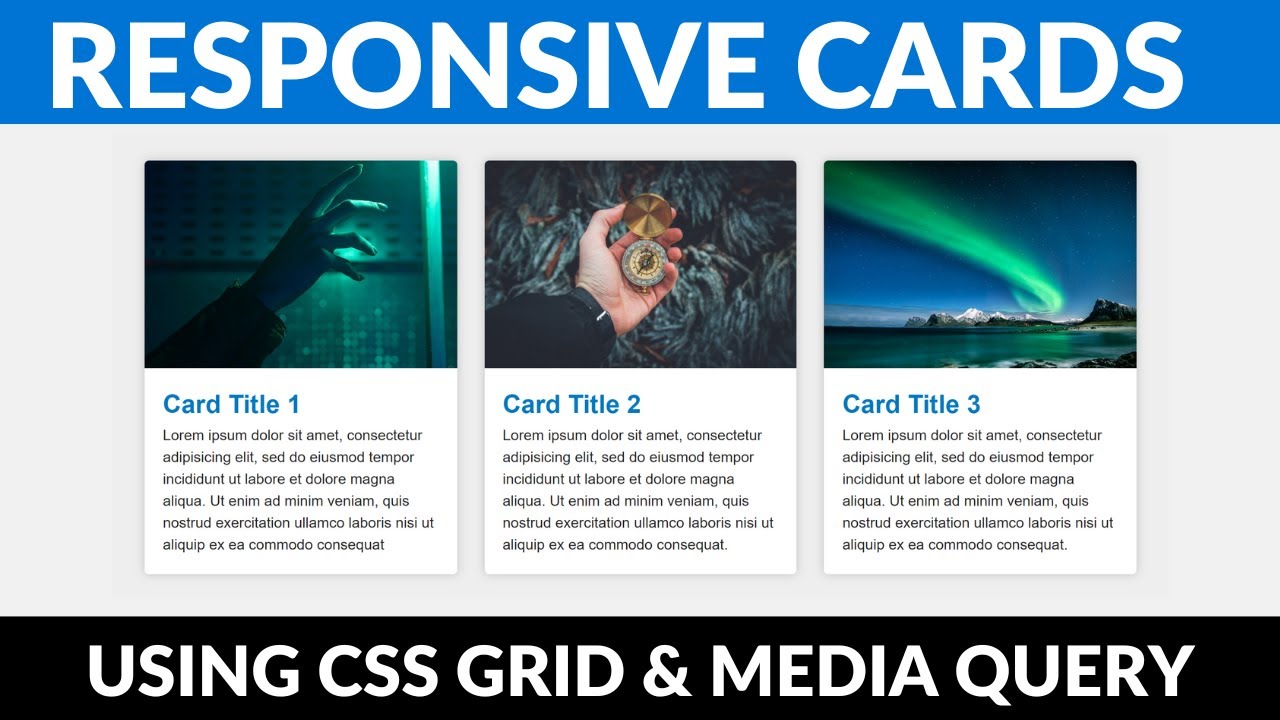 RESPONSIVE CARDS

Card Title 1

Lorem ipsum dolor sit amet, consectetur adipisicing elit, sed do eiusmod tempor incididunt ut labore et dolore magna aliqua. Ut enim ad minim veniam, quis nostrud exercitation ullamco laboris nisi ut aliquip ex ea commodo consequat

Card Title 2

Lorem ipsum dolor sit amet, consectetur adipisicing elit, sed do eiusmod tempor incididunt ut labore et dolore magna aliqua. Ut enim ad minim veniam, quis nostrud exercitation ullamco laboris nisi ut aliquip ex ea commodo consequat.

Card Title 3

Lorem ipsum dolor sit amet, consectetur adipisicing elit, sed do eiusmod tempor incididunt ut labore et dolore magna aliqua. Ut enim ad minim veniam, quis nostrud exercitation ullamco laboris nisi ut aliquip ex ea commodo consequat.

USING CSS GRID & MEDIA QUERY